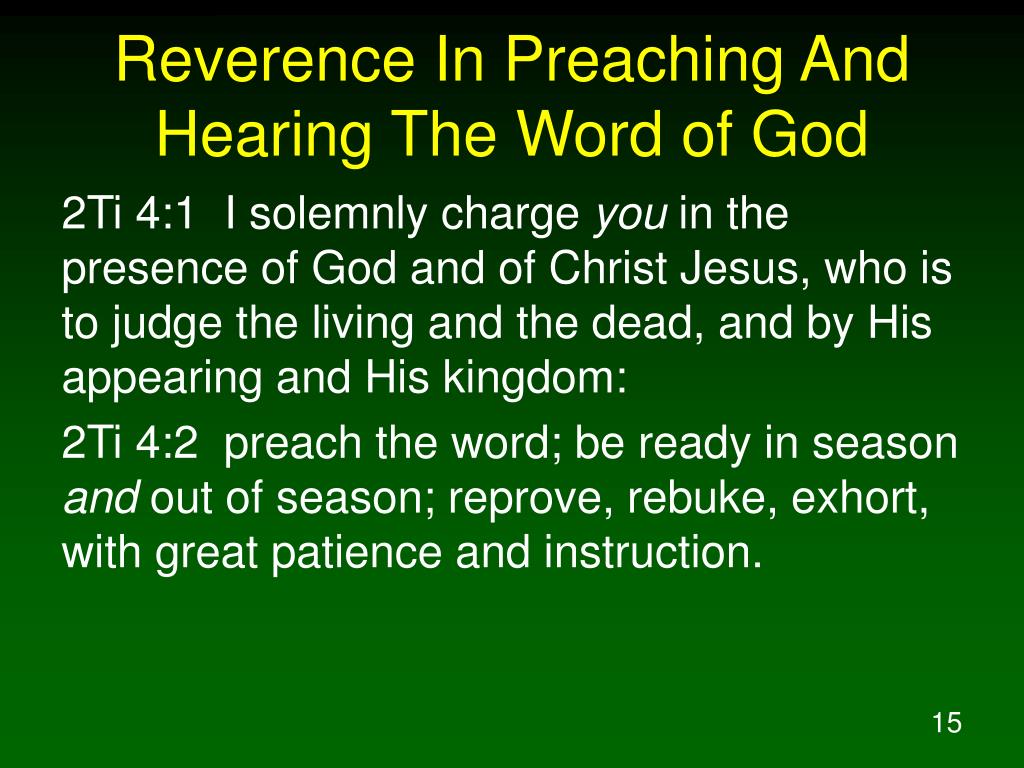 Reverence In Preaching And Hearing The Word of God

2Ti 4:1  I solemnly charge you in the presence of God and of Christ Jesus, who is to judge the living and the dead, and by His appearing and His kingdom:

2Ti 4:2  preach the word; be ready in season and out of season; reprove, rebuke, exhort, with great patience and instruction.

15